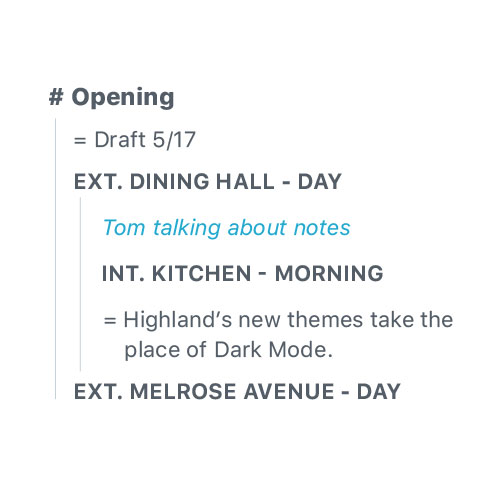 # Opening

= Draft 5/17

EXT. DINING HALL - DAY

Tom talking about notes

INT. KITCHEN - MORNING

= Highland’s new themes take the place of Dark Mode.

EXT. MELROSE AVENUE - DAY